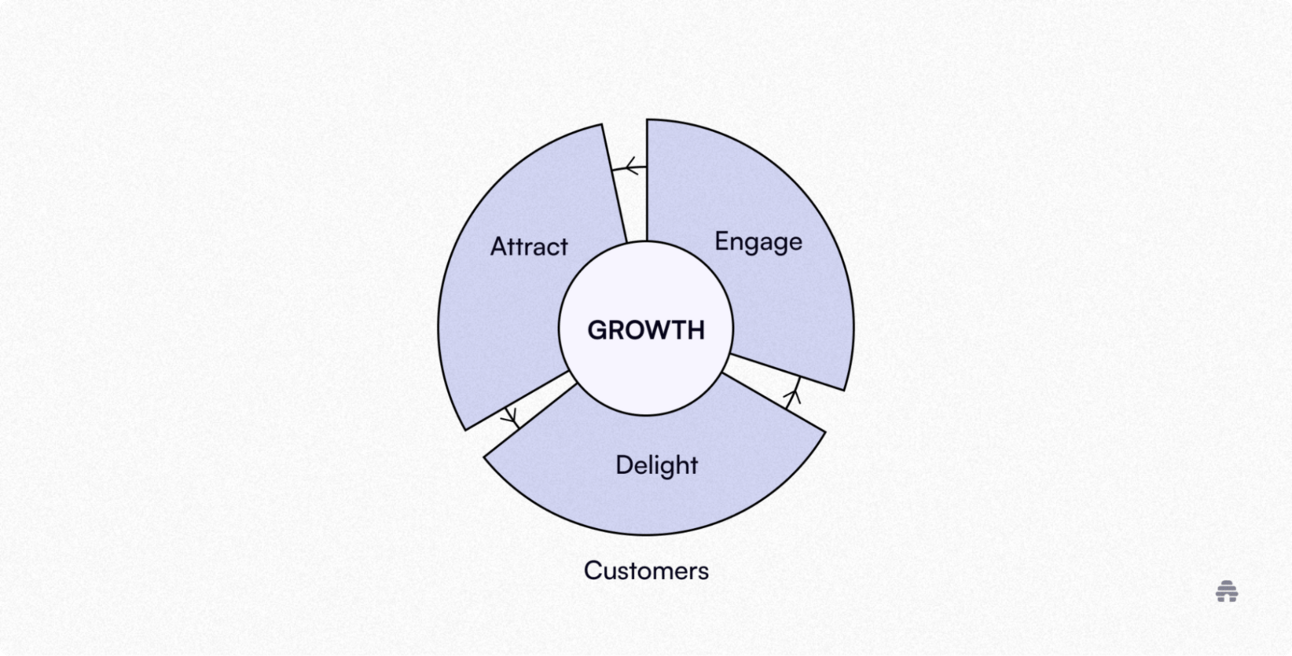 Attract

Engage

GROWTH

Delight

Customers